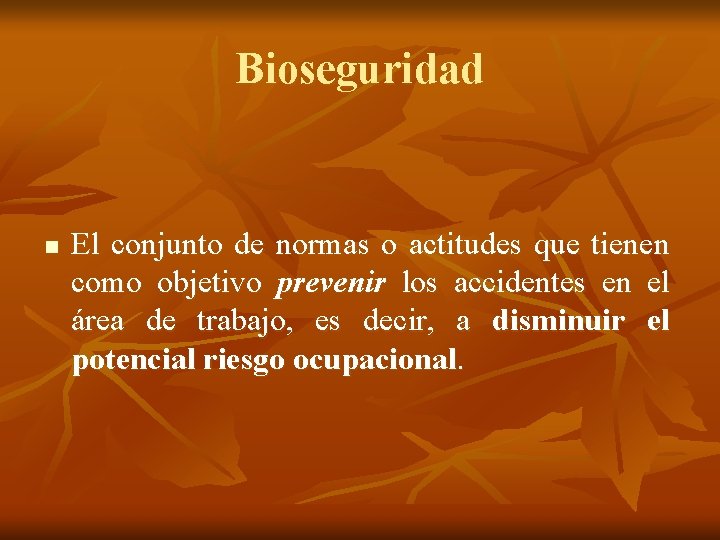 Bioseguridad

El conjunto de normas o actitudes que tienen como objetivo prevenir los accidentes en el área de trabajo, es decir, a disminuir el potencial riesgo ocupacional.